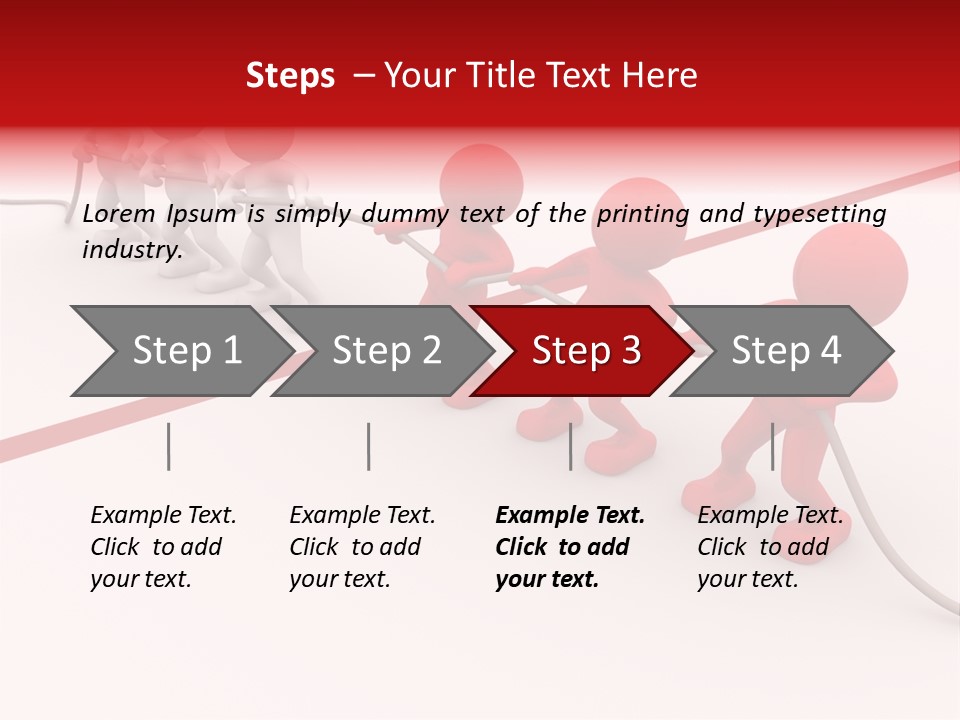 Steps – Your Title Text Here

Lorem Ipsum is simply dummy text of the printing and typesetting industry.

Step 1

Step 2

Step 3

Step 4

Example Text. Click to add your text.

Example Text. Click to add your text.

Example Text. Click to add your text.

Example Text. Click to add your text.